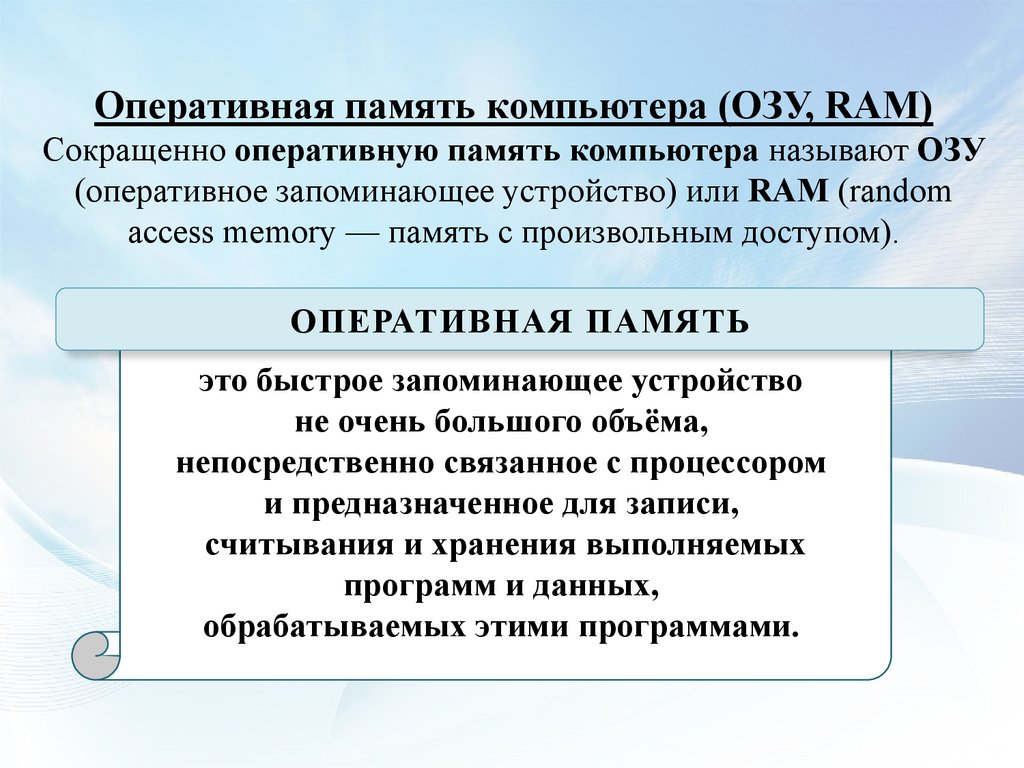 Оперативная память компьютера (ОЗУ, RAM)
Сокращенно оперативную память компьютера называют ОЗУ (оперативное запоминающее устройство) или RAM (random access memory — память с произвольным доступом).

ОПЕРАТИВНАЯ ПАМЯТЬ

это быстрое запоминающее устройство не очень большого объёма, непосредственно связанное с процессором и предназначенное для записи, считывания и хранения выполняемых программ и данных, обрабатываемых этими программами.